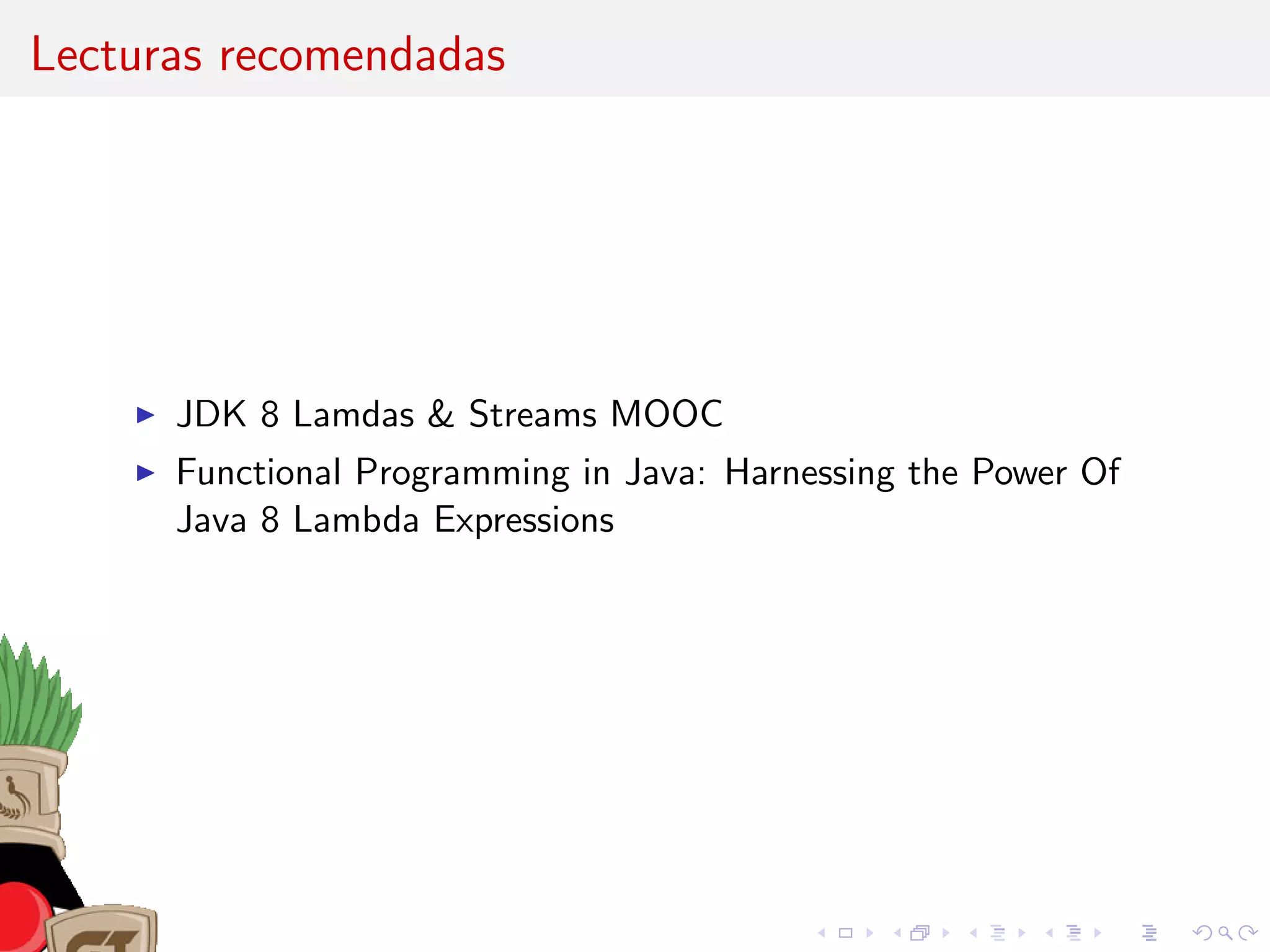 Lecturas recomendadas

▶ JDK 8 Lamdas & Streams MOOC

▶ Functional Programming in Java: Harnessing the Power Of Java 8 Lambda Expressions